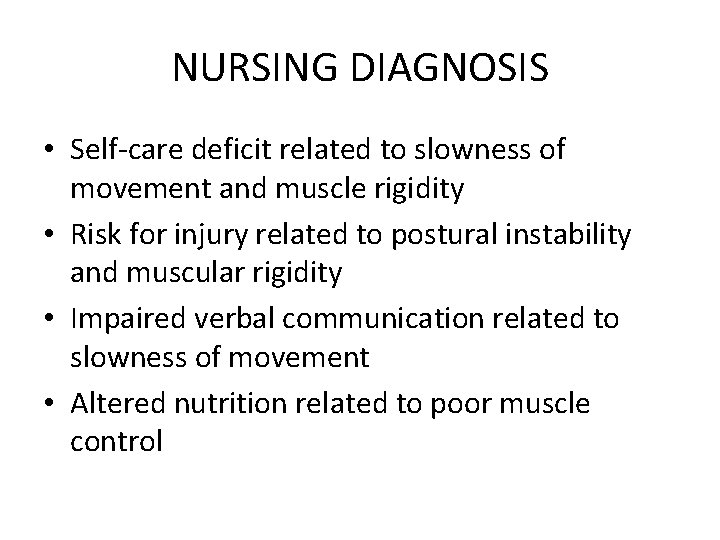 NURSING DIAGNOSIS

• Self-care deficit related to slowness of movement and muscle rigidity
• Risk for injury related to postural instability and muscular rigidity
• Impaired verbal communication related to slowness of movement
• Altered nutrition related to poor muscle control